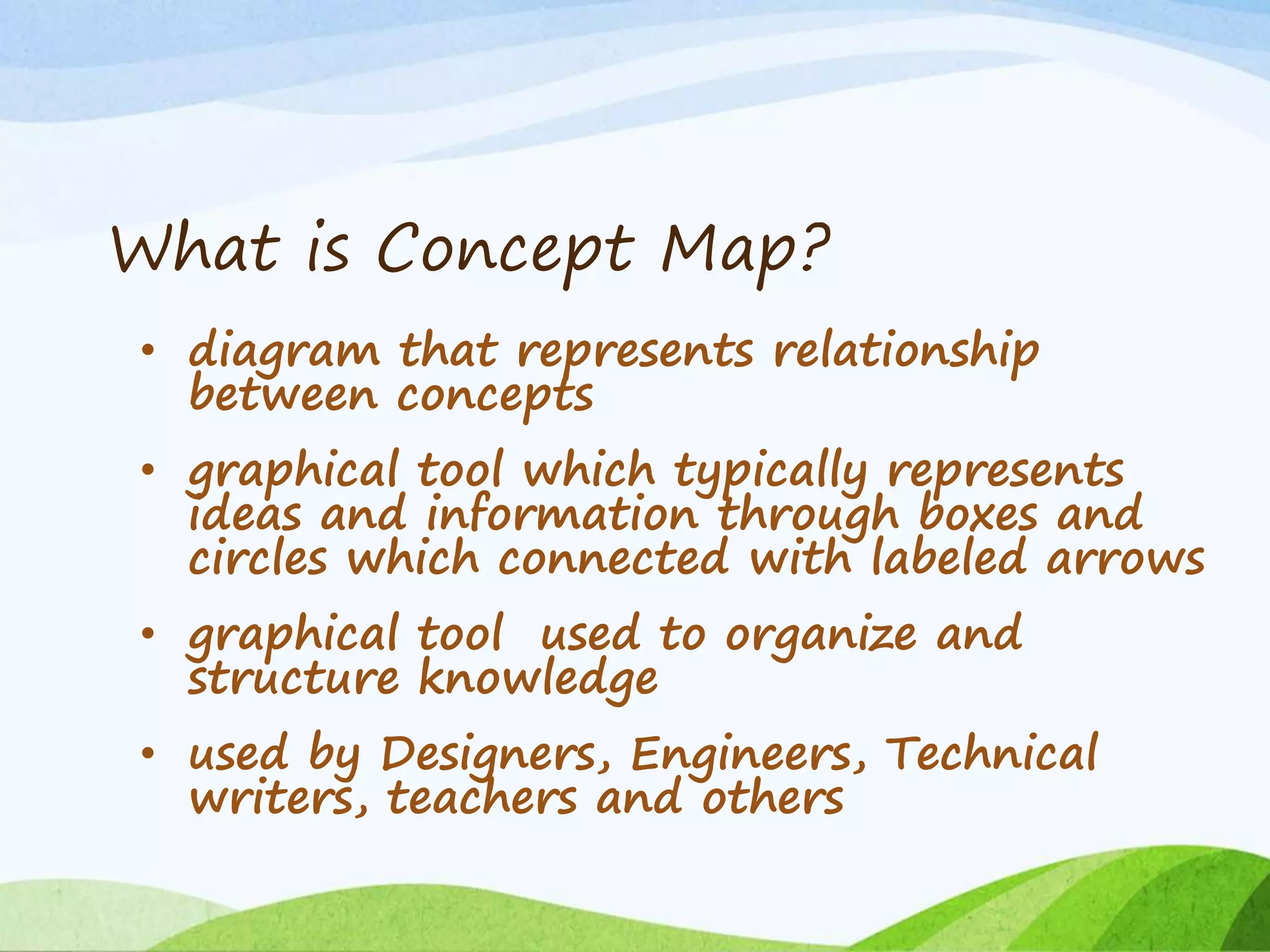 What is Concept Map?

• diagram that represents relationship between concepts

• graphical tool which typically represents ideas and information through boxes and circles which connected with labeled arrows

• graphical tool used to organize and structure knowledge

• used by Designers, Engineers, Technical writers, teachers and others